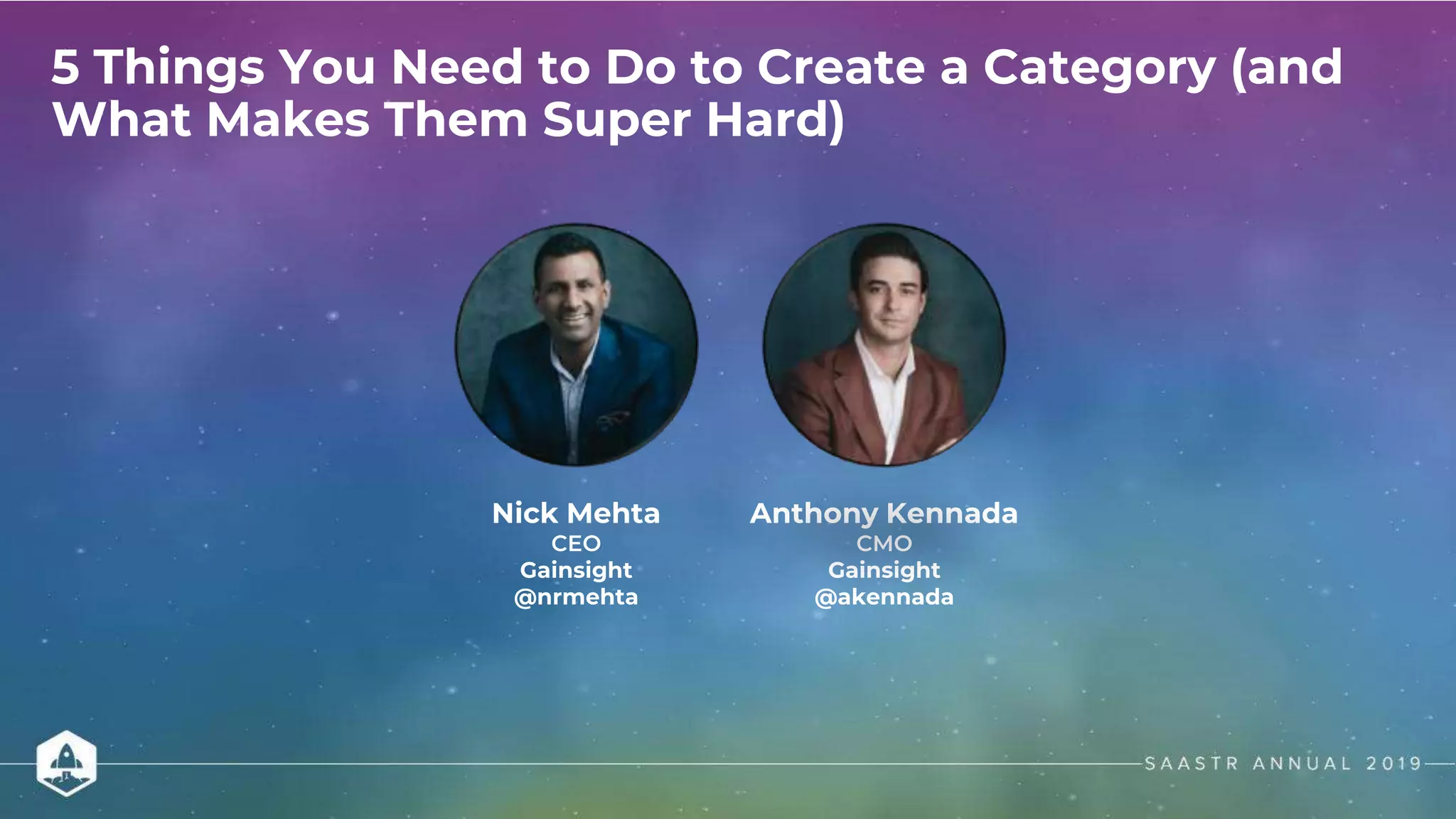 5 Things You Need to Do to Create a Category (and What Makes Them Super Hard)

Nick Mehta
CEO
Gainsight
@nrmehta

Anthony Kennada
CMO
Gainsight
@akennada

SAASTR ANNUAL 2019